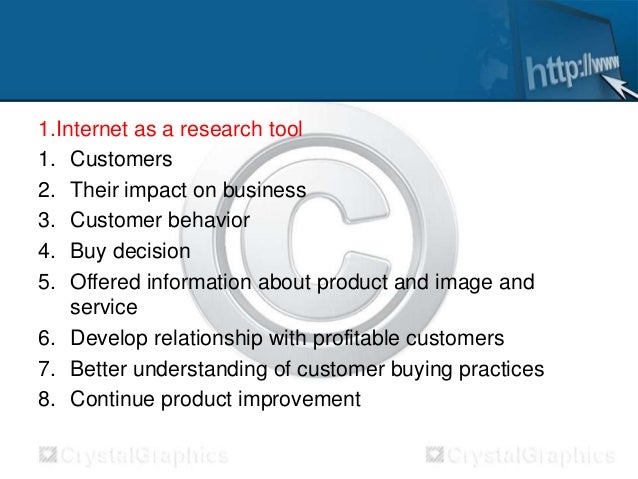 http://www

1.Internet as a research tool

1. Customers
2. Their impact on business
3. Customer behavior
4. Buy decision
5. Offered information about product and image and service
6. Develop relationship with profitable customers
7. Better understanding of customer buying practices
8. Continue product improvement

CrystalGraphics CrystalGraphics